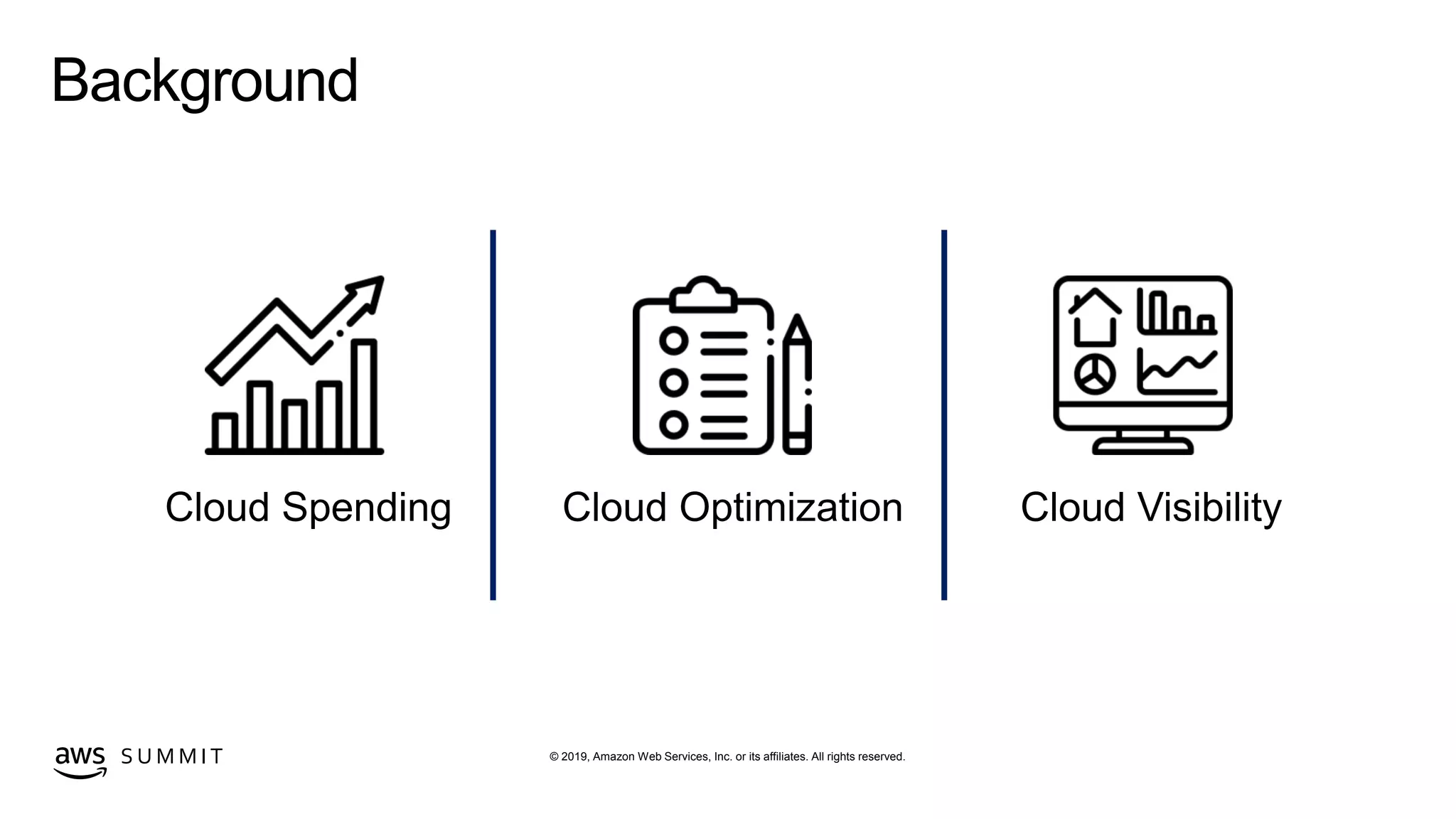 Background

Cloud Spending

Cloud Optimization

Cloud Visibility

aws SUMMIT

© 2019, Amazon Web Services, Inc. or its affiliates. All rights reserved.